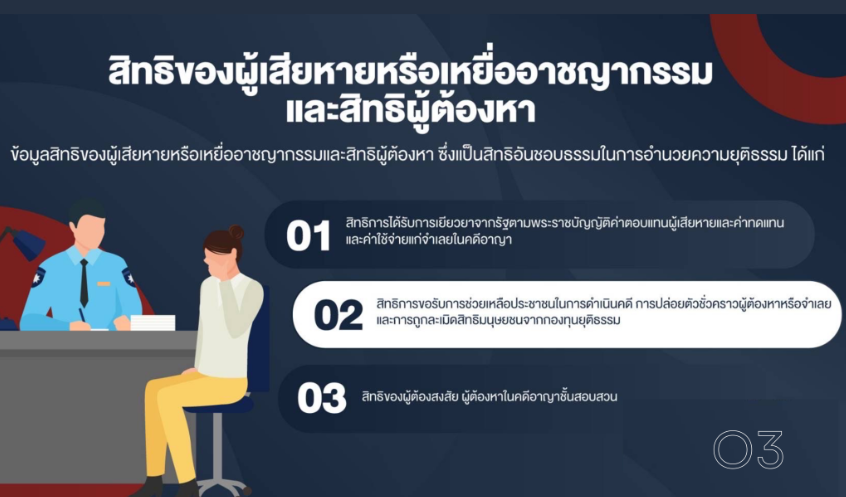 สิทธิของผู้เสียหายหรือเหยื่ออาชญากรรม และสิทธิผู้ต้องหา

ข้อมูลสิทธิของผู้เสียหายหรือเหยื่ออาชญากรรมและสิทธิผู้ต้องหา ซึ่งเป็นสิทธิอันชอบธรรมในการอำนวยความยุติธรรม ได้แก่

01 สิทธิการได้รับการเยียวยาจากรัฐตามพระราชบัญญัติค่าตอบแทนผู้เสียหายและค่าทดแทนและค่าใช้จ่ายแก่จำเลยในคดีอาญา

02 สิทธิการขอรับการช่วยเหลือประชาชนในการดำเนินคดี การปล่อยตัวชั่วคราวผู้ต้องหาหรือจำเลย และการถูกละเมิดสิทธิมนุษยชนจากกองทุนยุติธรรม

03 สิทธิของผู้ต้องสงสัย ผู้ต้องหาในคดีอาญาชั้นสอบสวน

03